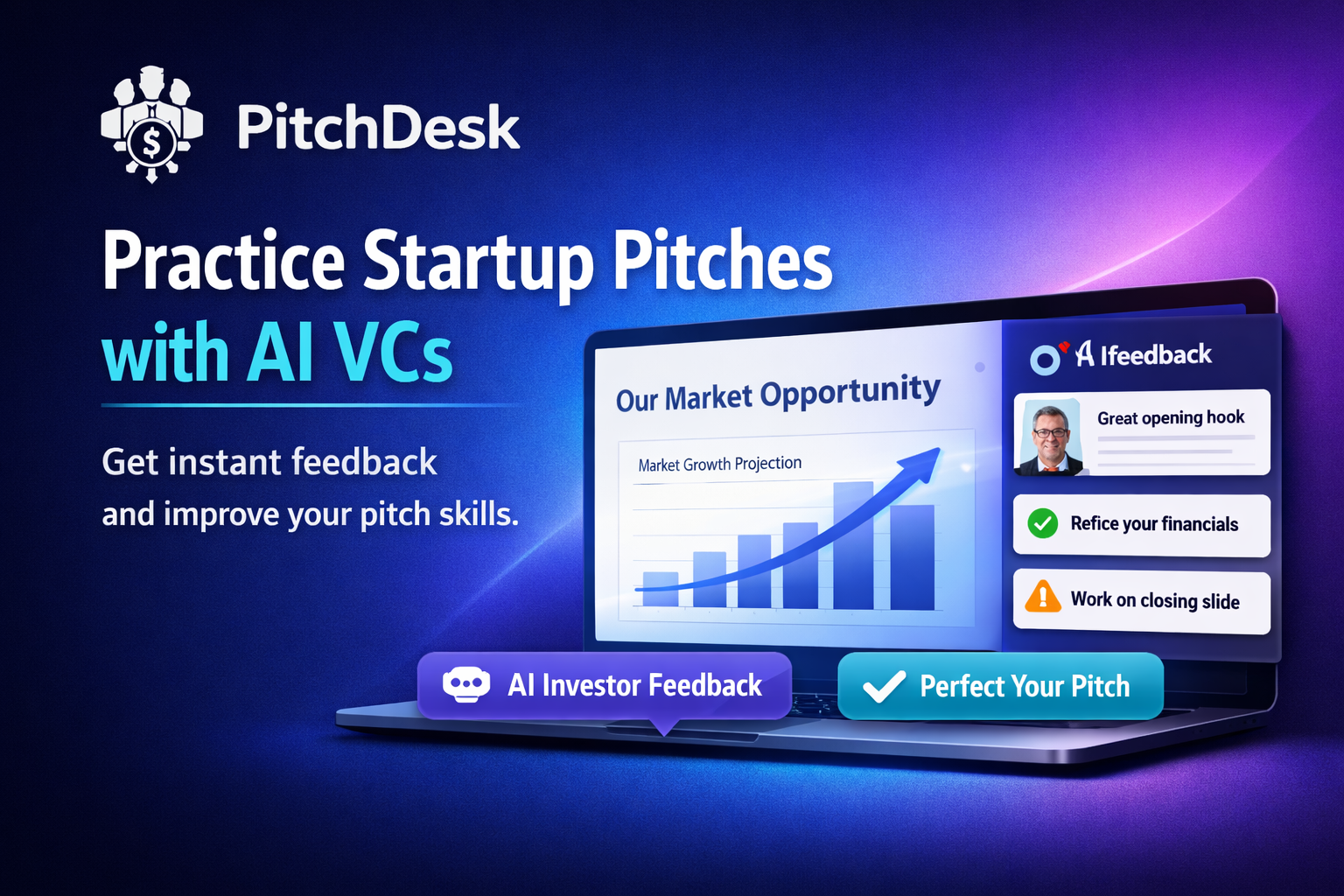 PitchDesk

Practice Startup Pitches with AI VCs

Get instant feedback and improve your pitch skills.

Our Market Opportunity

Market Growth Projection

A Ifeedback

Great opening hook

Refice your financials

Work on closing slide

AI Investor Feedback

Perfect Your Pitch